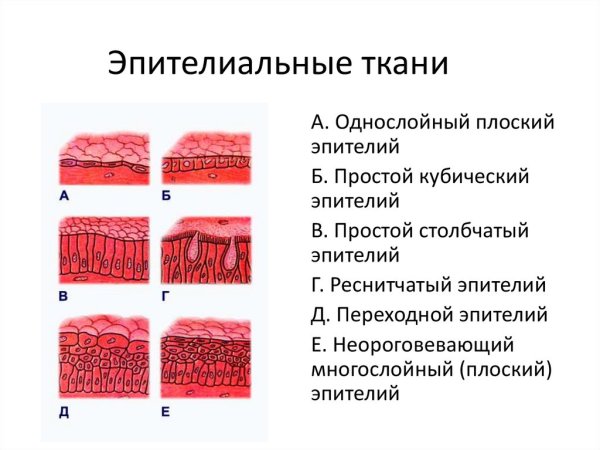 Эпителиальные ткани

А

Б

В

Г

Д

Е

А. Однослойный плоский эпителий

Б. Простой кубический эпителий

В. Простой столбчатый эпителий

Г. Реснитчатый эпителий

Д. Переходной эпителий

Е. Неороговевающий многослойный (плоский) эпителий